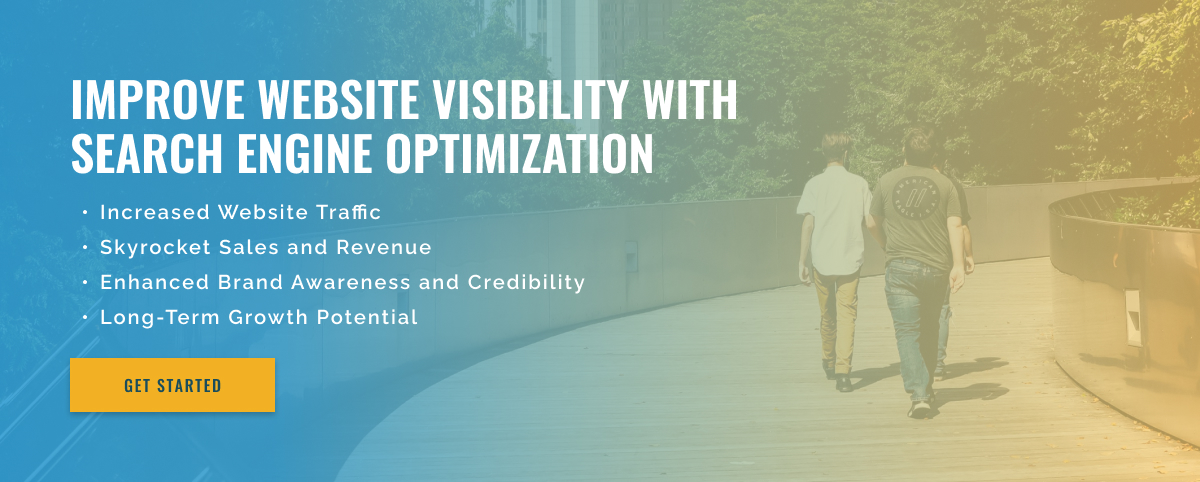 IMPROVE WEBSITE VISIBILITY WITH SEARCH ENGINE OPTIMIZATION

• Increased Website Traffic
• Skyrocket Sales and Revenue
• Enhanced Brand Awareness and Credibility
• Long-Term Growth Potential

GET STARTED